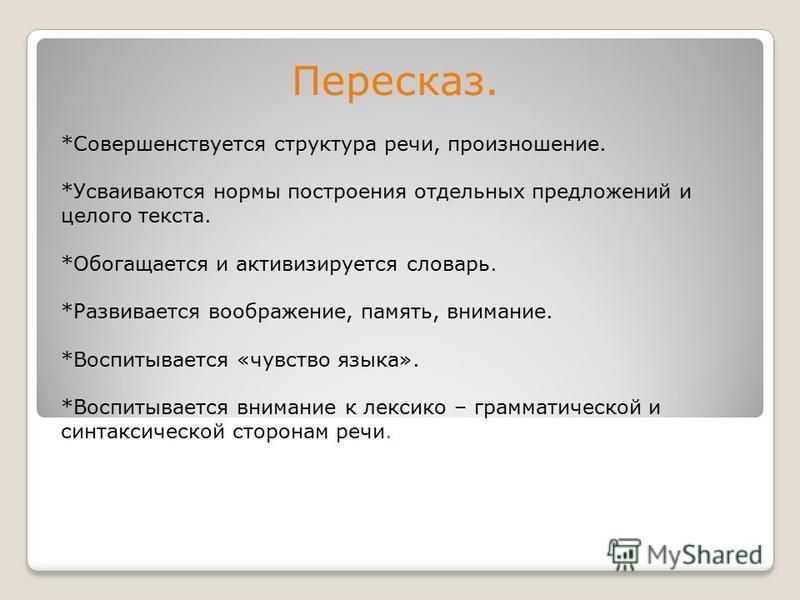 Пересказ.

*Совершенствуется структура речи, произношение.

*Усваиваются нормы построения отдельных предложений и целого текста.

*Обогащается и активизируется словарь.

*Развивается воображение, память, внимание.

*Воспитывается «чувство языка».

*Воспитывается внимание к лексико – грамматической и синтаксической сторонам речи.

MyShared